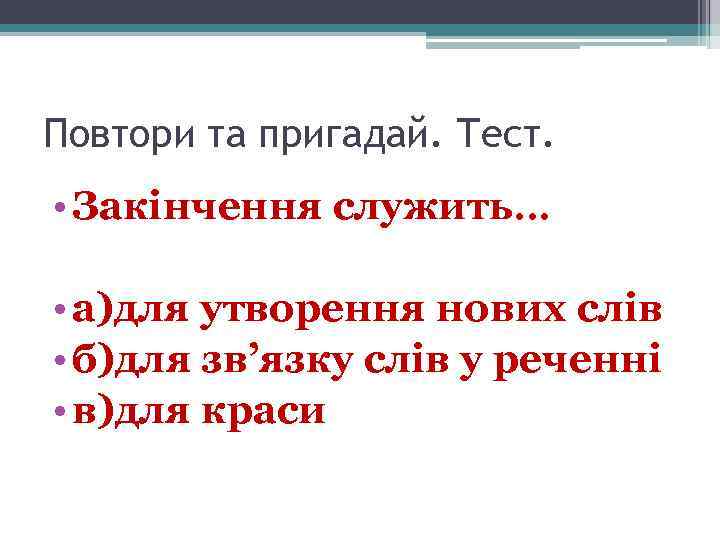 Повтори та пригадай. Тест.

• Закінчення служить…

• а)для утворення нових слів
• б)для зв’язку слів у реченні
• в)для краси